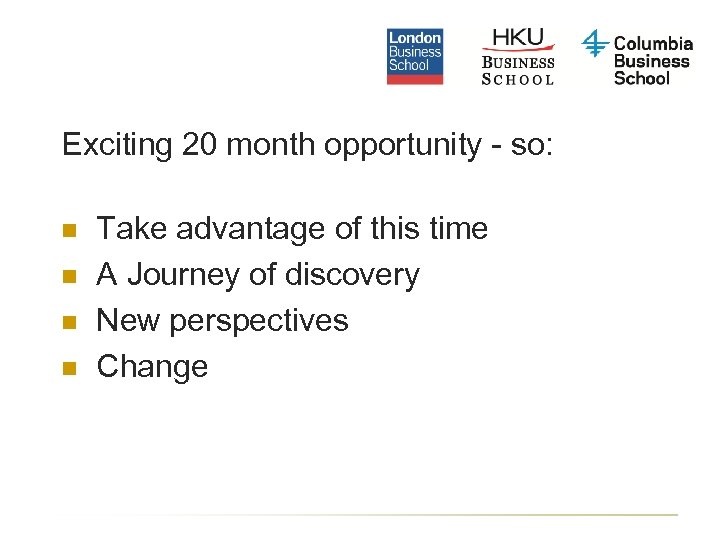 London Business School

HKU
BUSINESS SCHOOL

Columbia Business School

Exciting 20 month opportunity - so:

- Take advantage of this time
- A Journey of discovery
- New perspectives
- Change